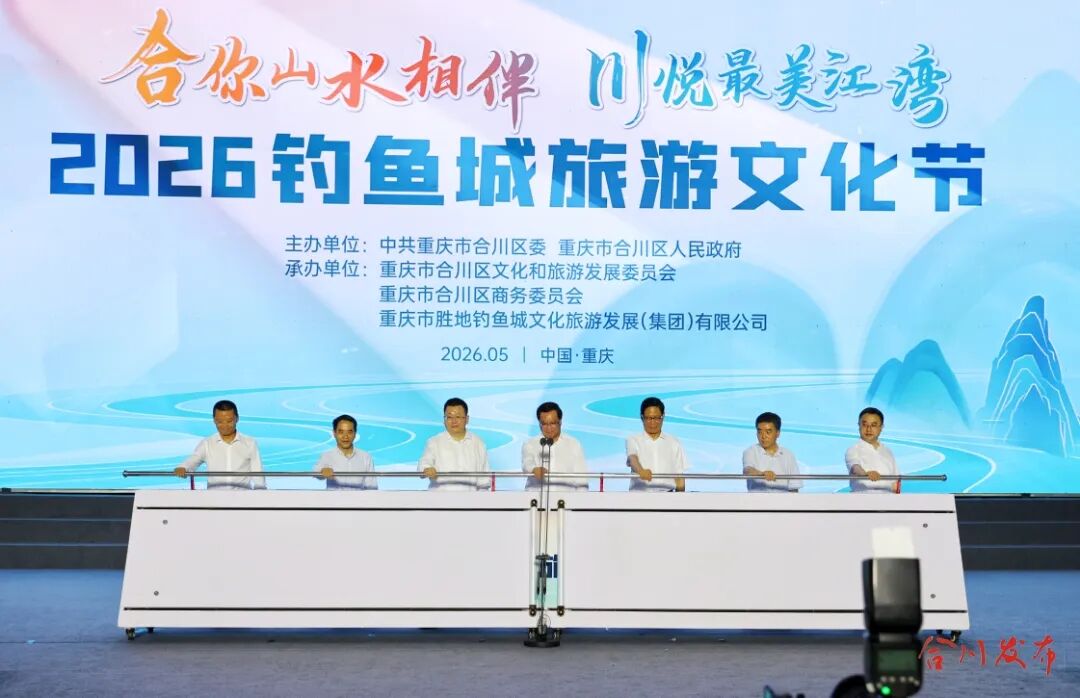 合你山水相伴 川悦最美江湾

2026钓鱼城旅游文化节

主办单位：中共重庆市合川区委 重庆市合川区人民政府
承办单位：重庆市合川区文化和旅游发展委员会
重庆市合川区商务委员会
重庆市胜地钓鱼城文化旅游发展（集团）有限公司

2026.05 | 中国·重庆

合川发布